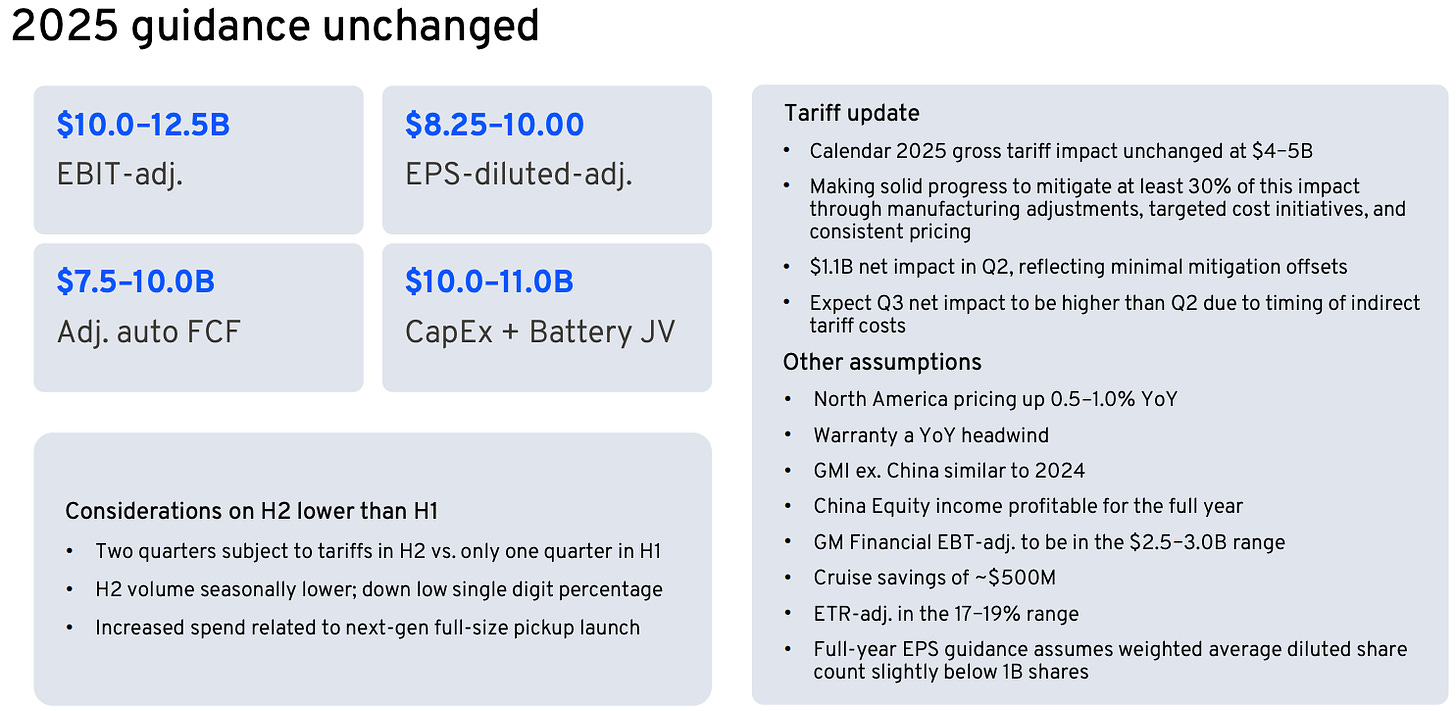 2025 guidance unchanged

$10.0–12.5B
EBIT-adj.

$8.25–10.00
EPS-diluted-adj.

$7.5–10.0B
Adj. auto FCF

$10.0–11.0B
CapEx + Battery JV

Considerations on H2 lower than H1
• Two quarters subject to tariffs in H2 vs. only one quarter in H1
• H2 volume seasonally lower; down low single digit percentage
• Increased spend related to next-gen full-size pickup launch

Tariff update
• Calendar 2025 gross tariff impact unchanged at $4–5B
• Making solid progress to mitigate at least 30% of this impact through manufacturing adjustments, targeted cost initiatives, and consistent pricing
• $1.1B net impact in Q2, reflecting minimal mitigation offsets
• Expect Q3 net impact to be higher than Q2 due to timing of indirect tariff costs

Other assumptions
• North America pricing up 0.5–1.0% YoY
• Warranty a YoY headwind
• GMI ex. China similar to 2024
• China Equity income profitable for the full year
• GM Financial EBT-adj. to be in the $2.5–3.0B range
• Cruise savings of ~$500M
• ETR-adj. in the 17–19% range
• Full-year EPS guidance assumes weighted average diluted share count slightly below 1B shares